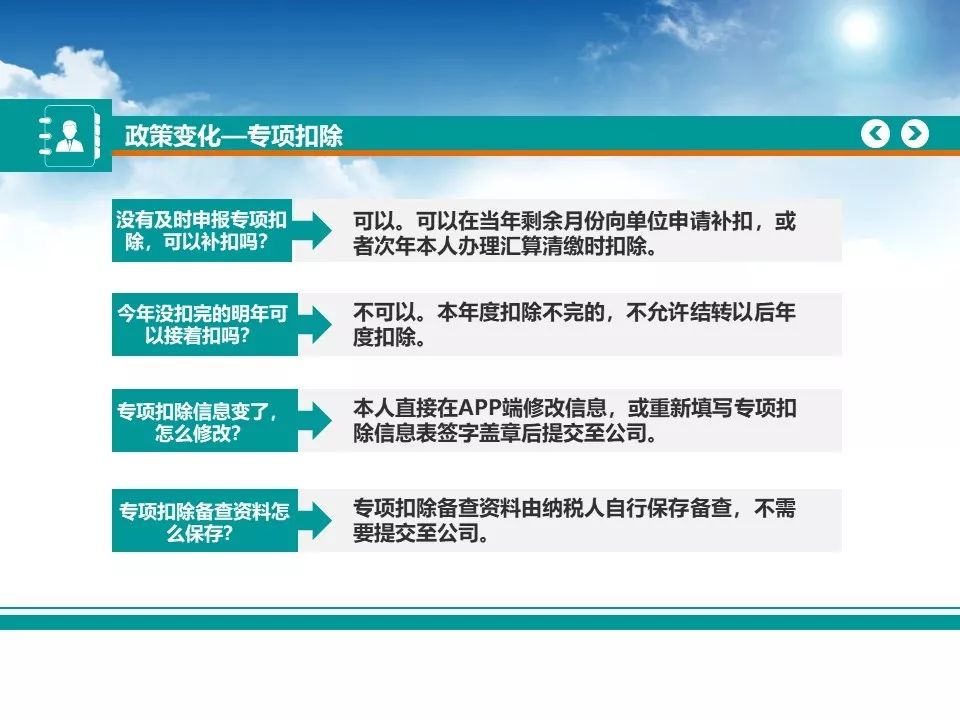 政策变化—专项扣除

没有及时申报专项扣除，可以补扣吗？

可以。可以在当年剩余月份向单位申请补扣，或者次年本人办理汇算清缴时扣除。

今年没扣完的明年可以接着扣吗？

不可以。本年度扣除不完的，不允许结转以后年度扣除。

专项扣除信息变了，怎么修改？

本人直接在APP端修改信息，或重新填写专项扣除信息表签字盖章后提交至公司。

专项扣除备查资料怎么保存？

专项扣除备查资料由纳税人自行保存备查，不需要提交至公司。